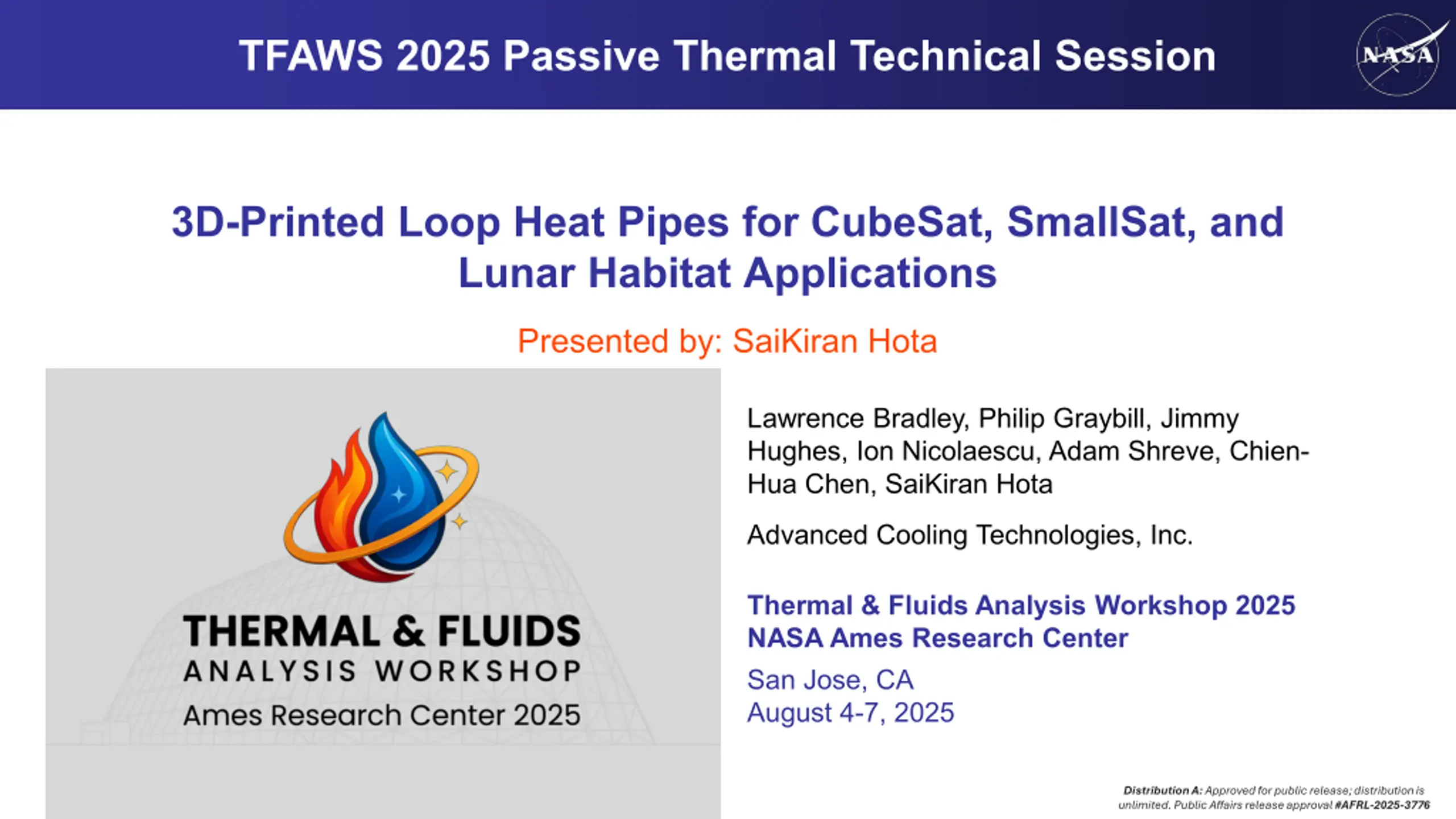 TFAWS 2025 Passive Thermal Technical Session

NASA

3D-Printed Loop Heat Pipes for CubeSat, SmallSat, and Lunar Habitat Applications

Presented by: SaiKiran Hota

THERMAL & FLUIDS
ANALYSIS WORKSHOP
Ames Research Center 2025

Lawrence Bradley, Philip Graybill, Jimmy Hughes, Ion Nicolaescu, Adam Shreve, Chien-Hua Chen, SaiKiran Hota

Advanced Cooling Technologies, Inc.

Thermal & Fluids Analysis Workshop 2025
NASA Ames Research Center

San Jose, CA
August 4-7, 2025

Distribution A: Approved for public release; distribution is unlimited. Public Affairs release approval #AFRL-2025-3776